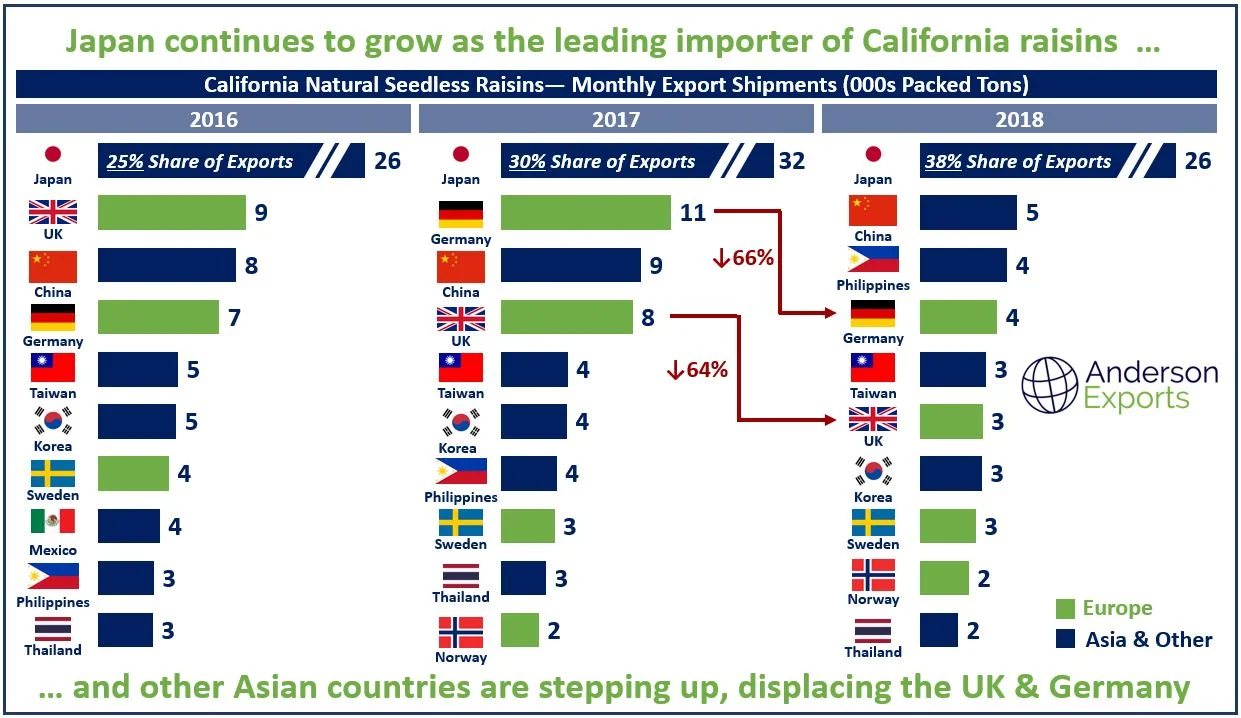 Japan continues to grow as the leading importer of California raisins …

California Natural Seedless Raisins— Monthly Export Shipments (000s Packed Tons)

2016

Japan 25% Share of Exports 26
UK 9
China 8
Germany 7
Taiwan 5
Korea 5
Sweden 4
Mexico 4
Philippines 3
Thailand 3

2017

Japan 30% Share of Exports 32
Germany 11
China 9
UK 8
Taiwan 4
Korea 4
Philippines 4
Sweden 3
Thailand 3
Norway 2

↓66%
↓64%

2018

Japan 38% Share of Exports 26
China 5
Philippines 4
Germany 4
Taiwan 3
UK 3
Korea 3
Sweden 3
Norway 2
Thailand 2

Anderson Exports

Europe
Asia & Other

… and other Asian countries are stepping up, displacing the UK & Germany